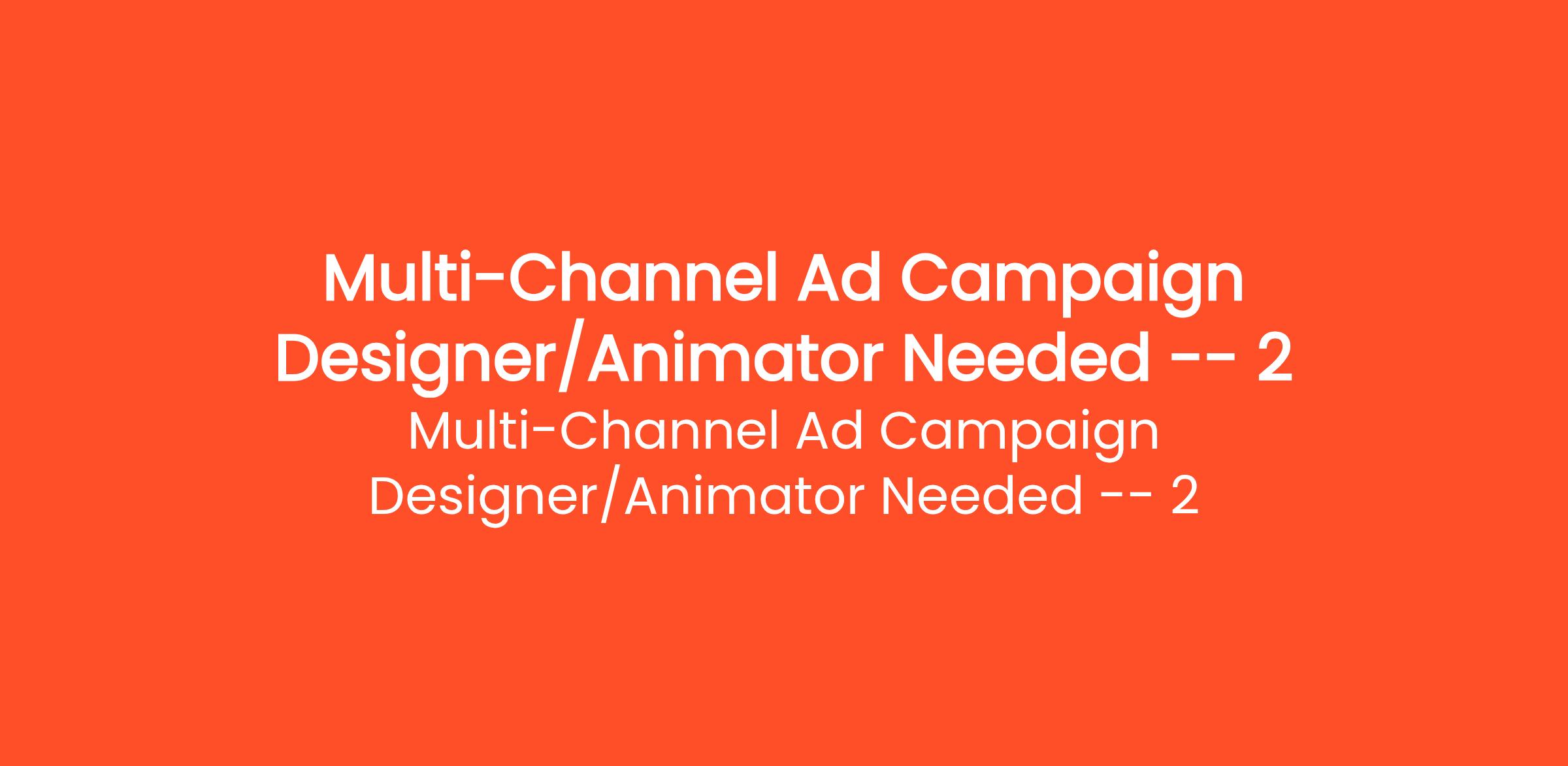 Multi-Channel Ad Campaign Designer/Animator Needed -- 2

Multi-Channel Ad Campaign Designer/Animator Needed -- 2